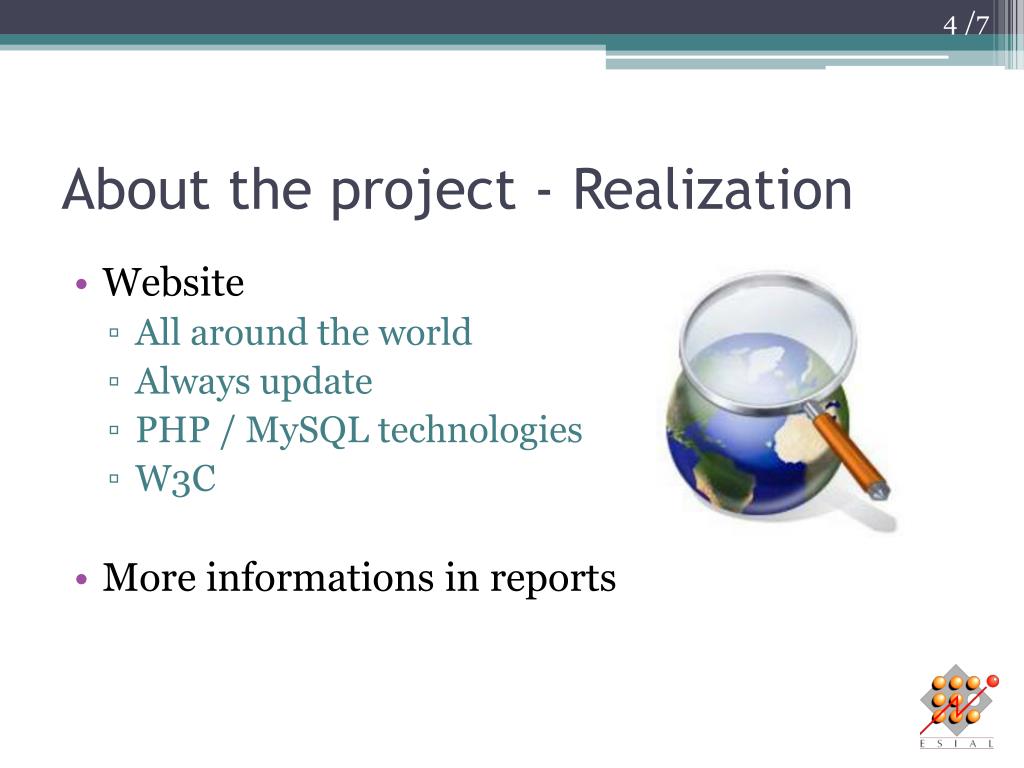 4 /7

About the project - Realization

• Website
▫ All around the world
▫ Always update
▫ PHP / MySQL technologies
▫ W3C

• More informations in reports

E S I A L